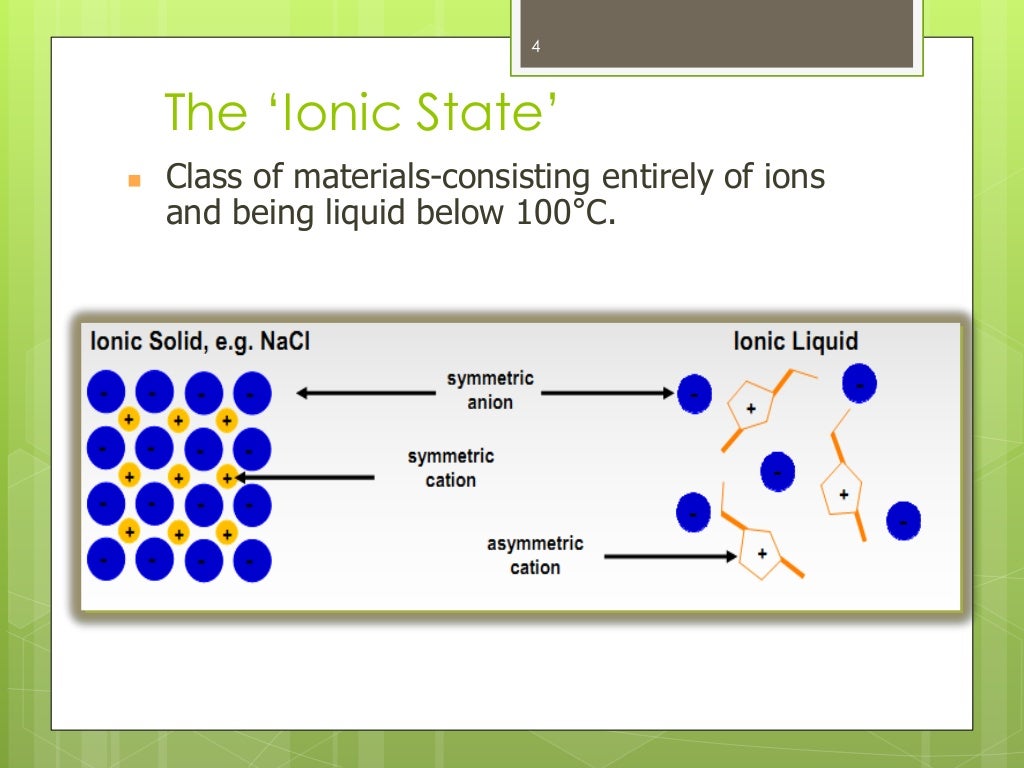 4

The 'Ionic State'

Class of materials-consisting entirely of ions and being liquid below 100°C.

Ionic Solid, e.g. NaCl

Ionic Liquid

symmetric anion

symmetric cation

asymmetric cation